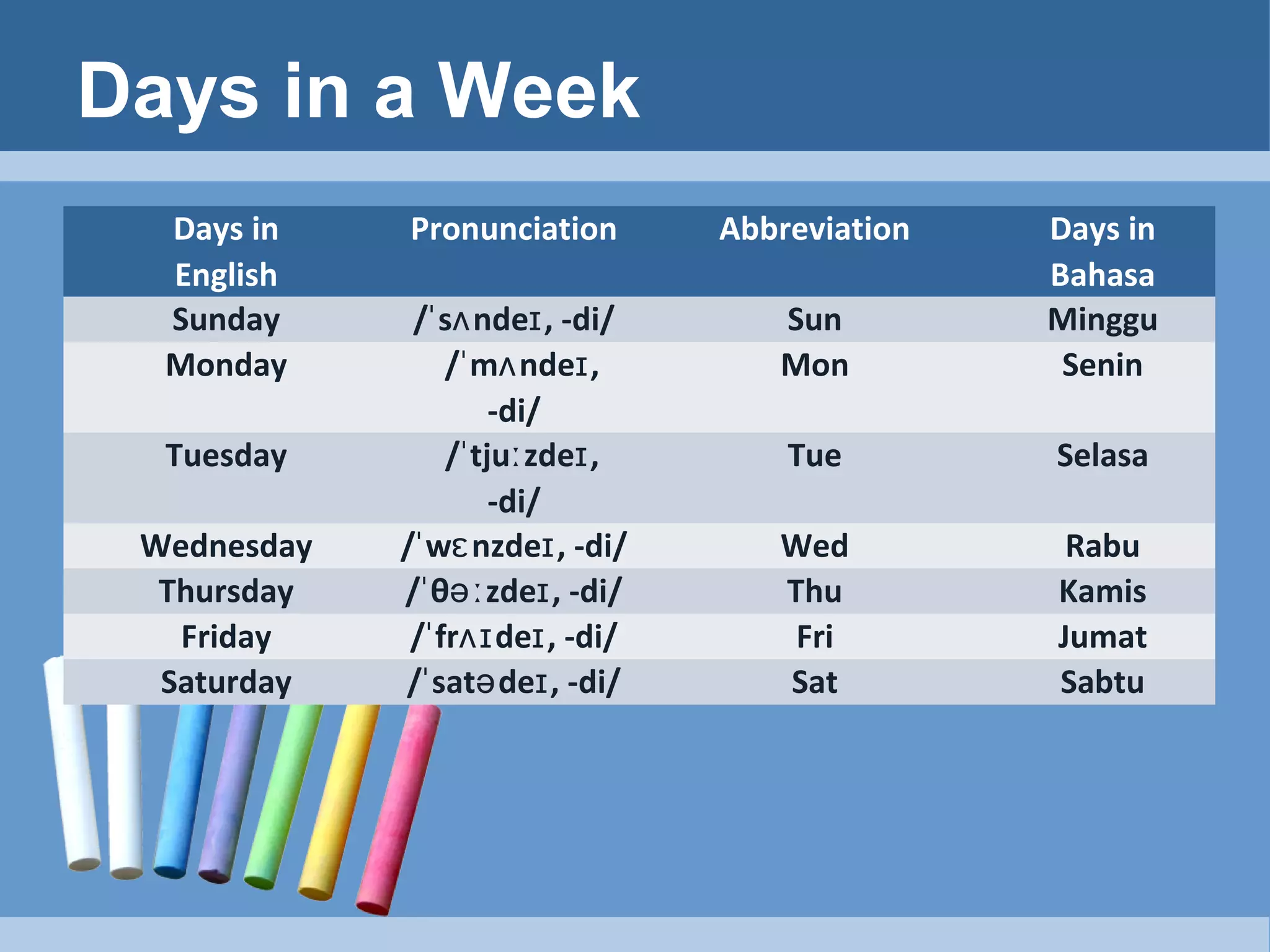 Days in a Week

| Days in English | Pronunciation | Abbreviation | Days in Bahasa |
|---|---|---|---|
| Sunday | /ˈsʌndeɪ, -di/ | Sun | Minggu |
| Monday | /ˈmʌndeɪ, -di/ | Mon | Senin |
| Tuesday | /ˈtjuːzdeɪ, -di/ | Tue | Selasa |
| Wednesday | /ˈwɛnzdeɪ, -di/ | Wed | Rabu |
| Thursday | /ˈθəːzdeɪ, -di/ | Thu | Kamis |
| Friday | /ˈfrʌɪdeɪ, -di/ | Fri | Jumat |
| Saturday | /ˈsatədeɪ, -di/ | Sat | Sabtu |